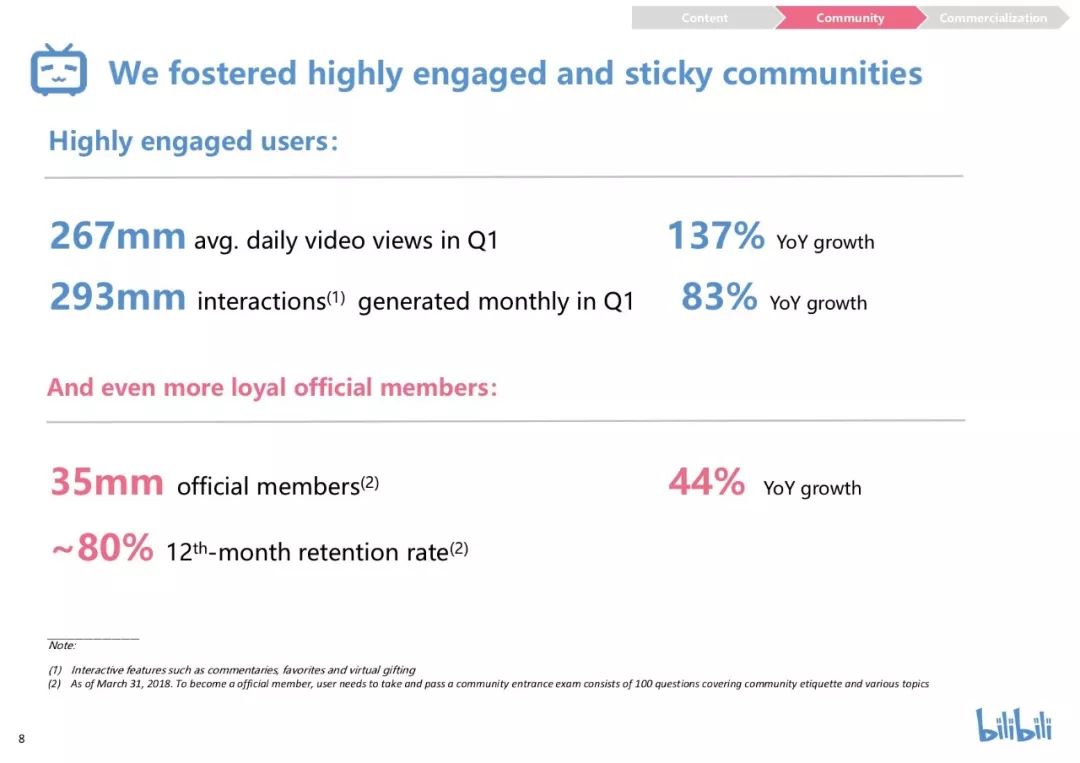 Content Community Commercialization

We fostered highly engaged and sticky communities

Highly engaged users:

267mm avg. daily video views in Q1 137% YoY growth

293mm interactions$^{(1)}$ generated monthly in Q1 83% YoY growth

And even more loyal official members:

35mm official members$^{(2)}$ 44% YoY growth

~80% 12$^{th}$-month retention rate$^{(2)}$

Note:

(1) Interactive features such as commentaries, favorites and virtual gifting
(2) As of March 31, 2018. To become a official member, user needs to take and pass a community entrance exam consists of 100 questions covering community etiquette and various topics

8

bilibili